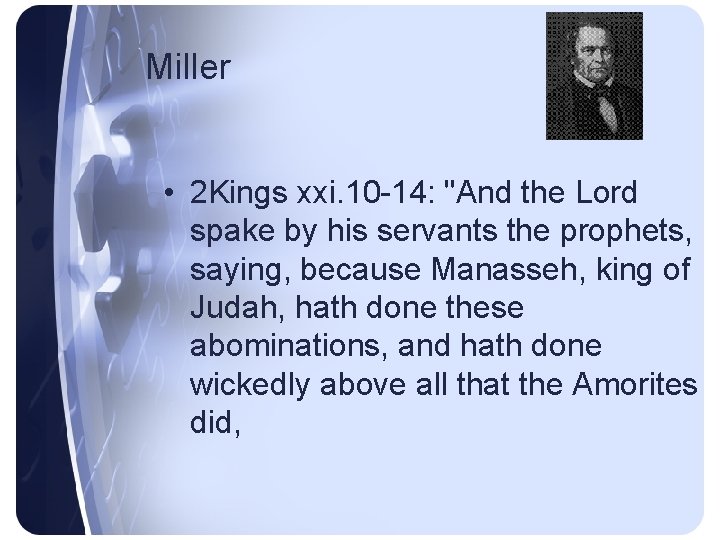 Miller

• 2Kings xxi.10-14: "And the Lord spake by his servants the prophets, saying, because Manasseh, king of Judah, hath done these abominations, and hath done wickedly above all that the Amorites did,